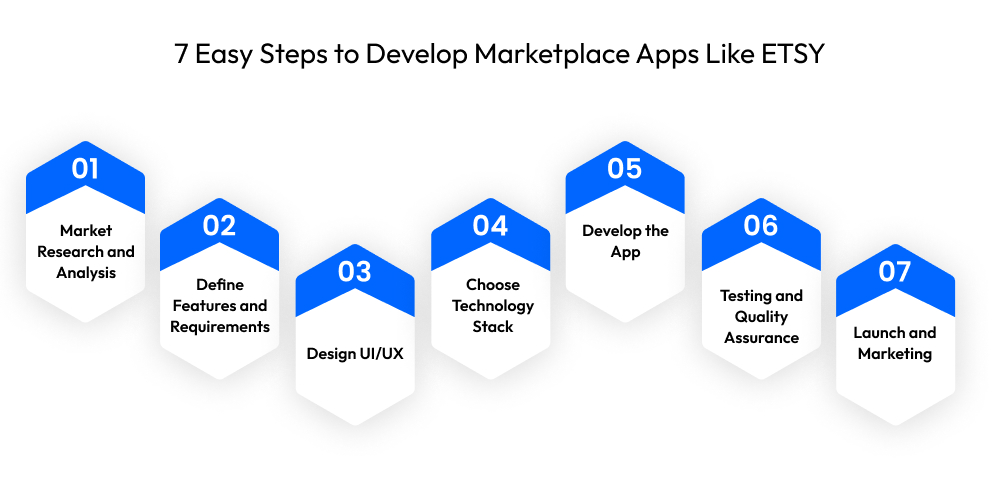 7 Easy Steps to Develop Marketplace Apps Like ETSY

01
Market Research and Analysis

02
Define Features and Requirements

03
Design UI/UX

04
Choose Technology Stack

05
Develop the App

06
Testing and Quality Assurance

07
Launch and Marketing